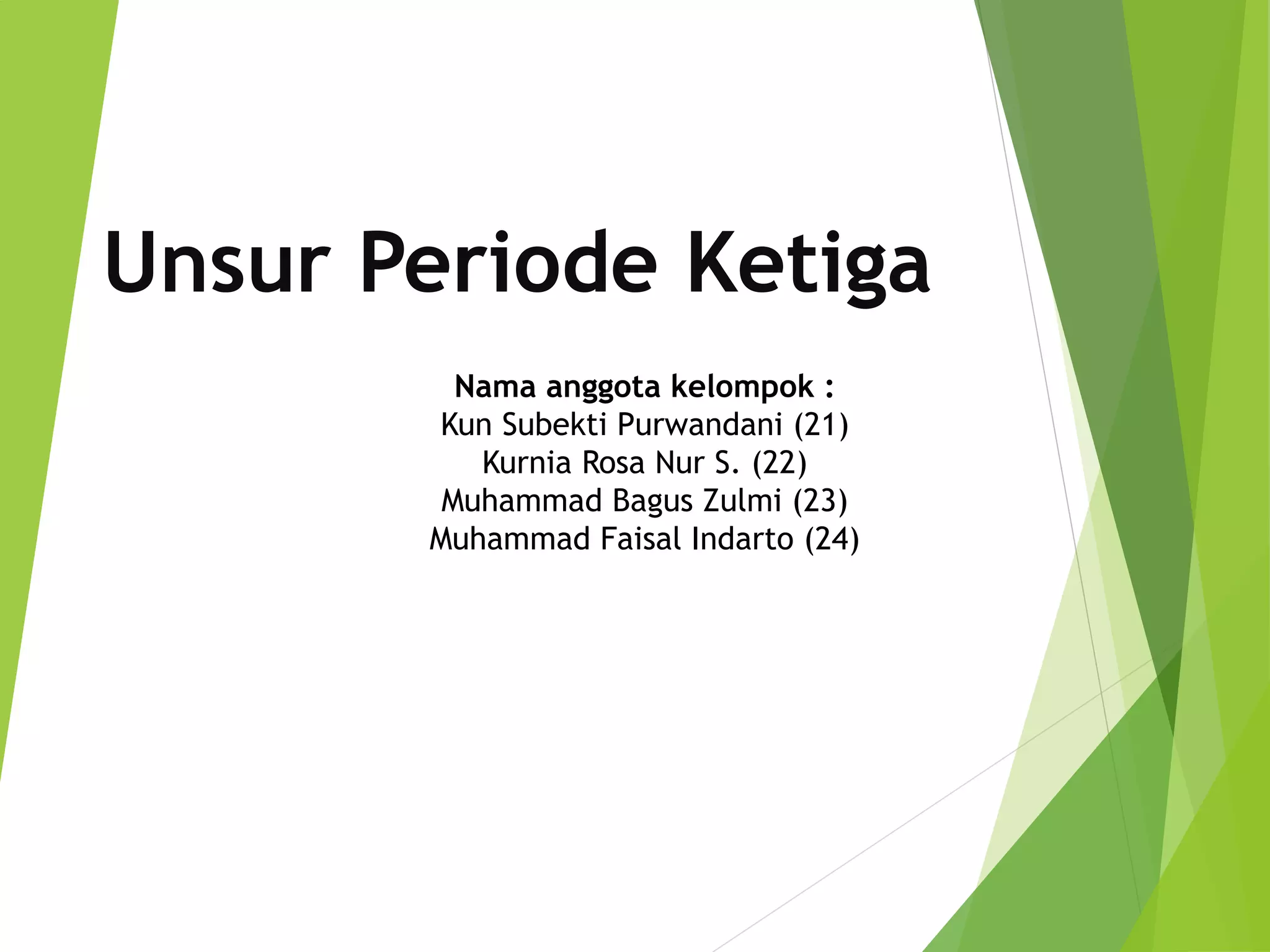 Unsur Periode Ketiga

Nama anggota kelompok :
Kun Subekti Purwandani (21)
Kurnia Rosa Nur S. (22)
Muhammad Bagus Zulmi (23)
Muhammad Faisal Indarto (24)